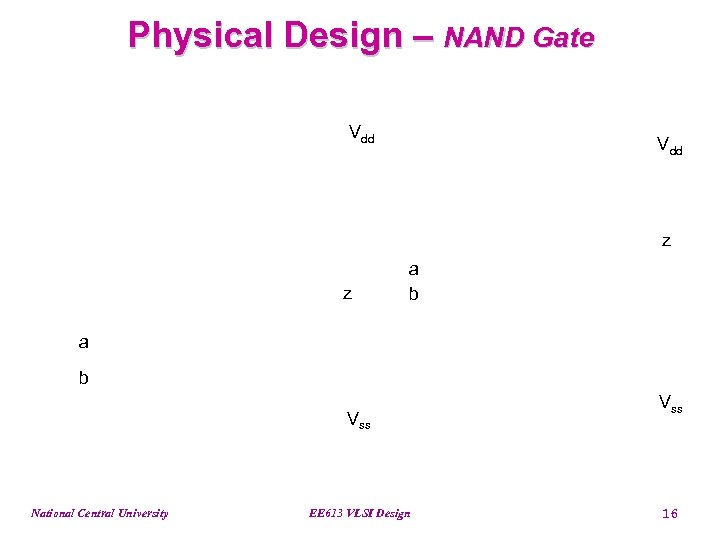 Physical Design – NAND Gate

$V_{dd}$

$V_{dd}$

z

a

z

b

a

b

$V_{ss}$

$V_{ss}$

National Central University

EE613 VLSI Design

16